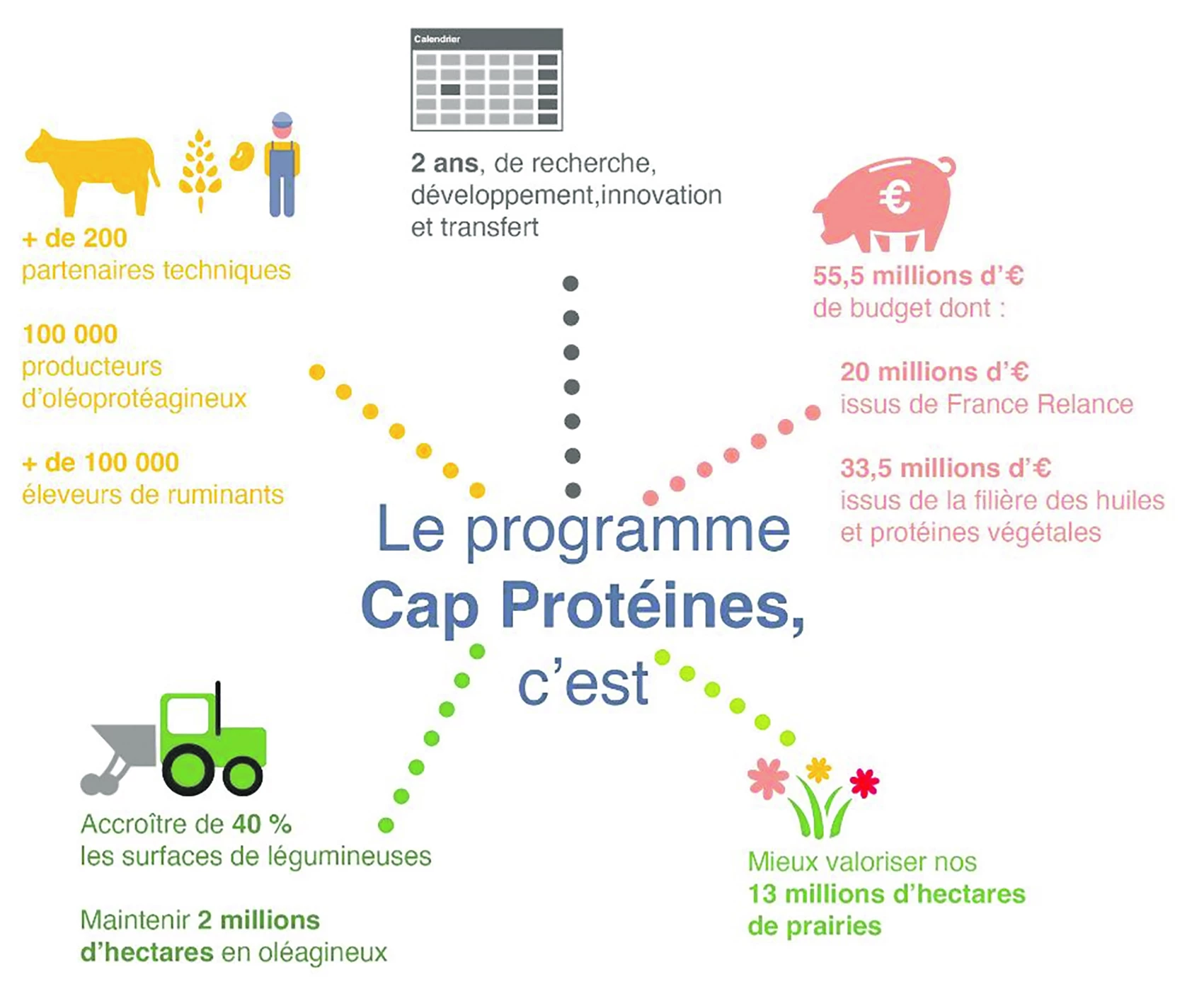 Calendrier

2 ans, de recherche, développement,innovation et transfert

+ de 200
partenaires techniques

100 000
producteurs d'oléoprotéagineux

+ de 100 000
éleveurs de ruminants

€

55,5 millions d'€
de budget dont :

20 millions d'€
issus de France Relance

33,5 millions d'€
issus de la filière des huiles et protéines végétales

Le programme
Cap Protéines,
c'est

Accroître de 40 %
les surfaces de légumineuses

Maintenir 2 millions d'hectares en oléagineux

Mieux valoriser nos
13 millions d'hectares de prairies